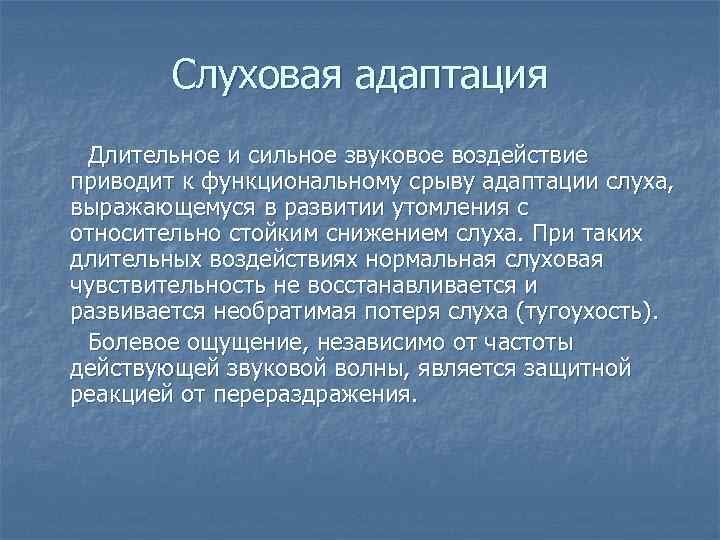 Слуховая адаптация

Длительное и сильное звуковое воздействие приводит к функциональному срыву адаптации слуха, выражающемуся в развитии утомления с относительно стойким снижением слуха. При таких длительных воздействиях нормальная слуховая чувствительность не восстанавливается и развивается необратимая потеря слуха (тугоухость).

Болевое ощущение, независимо от частоты действующей звуковой волны, является защитной реакцией от перераздражения.